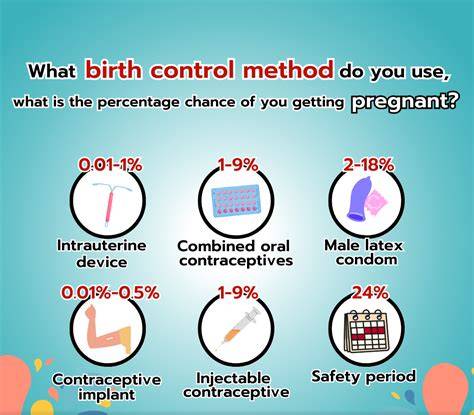 What birth control method do you use, what is the percentage chance of you getting pregnant?

0.01-1%
Intrauterine device

1-9%
Combined oral contraceptives

2-18%
Male latex condom

0.01%-0.5%
Contraceptive implant

1-9%
Injectable contraceptive

24%
Safety period